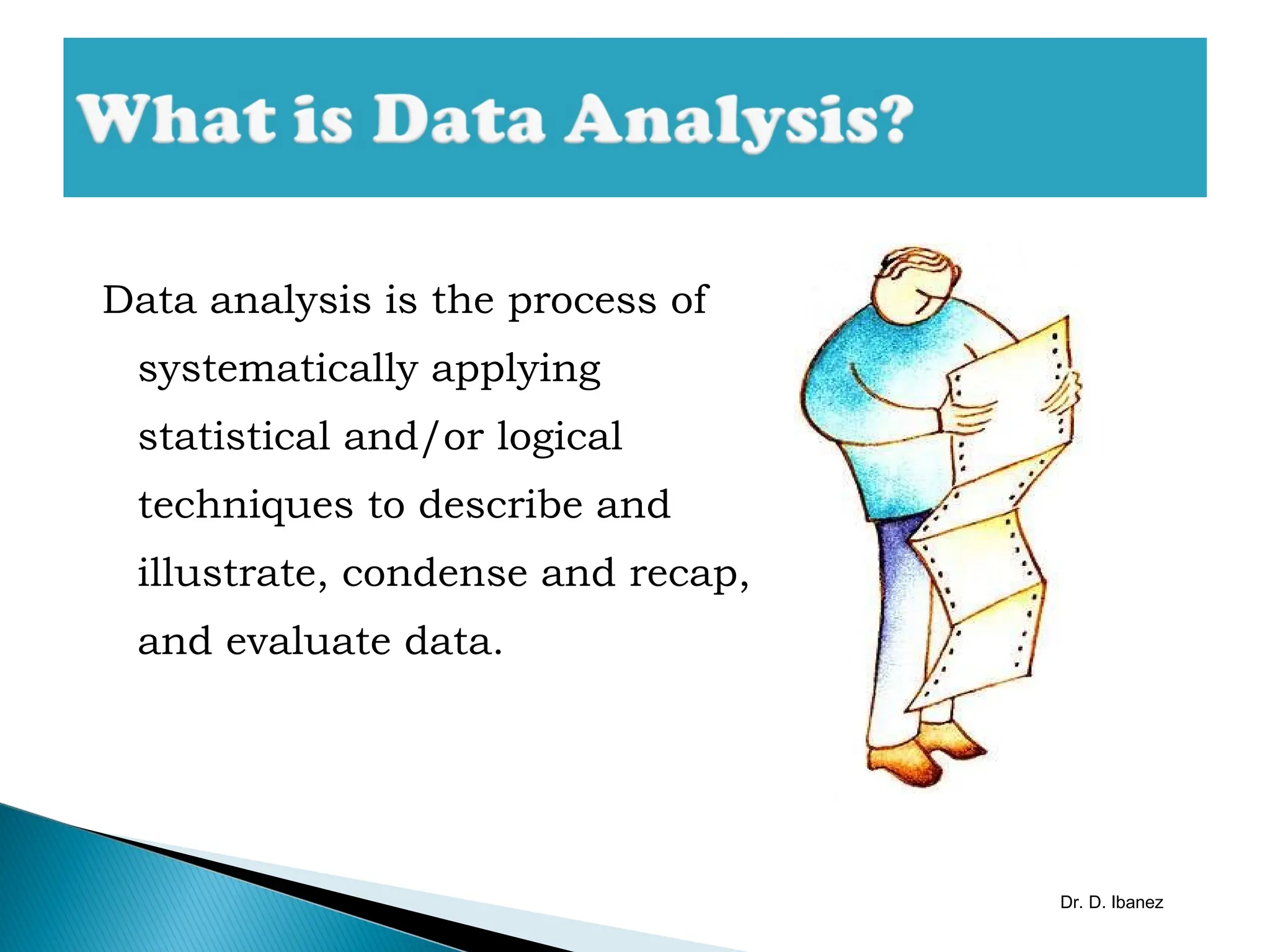 What is Data Analysis?

Data analysis is the process of systematically applying statistical and/or logical techniques to describe and illustrate, condense and recap, and evaluate data.

Dr. D. Ibanez